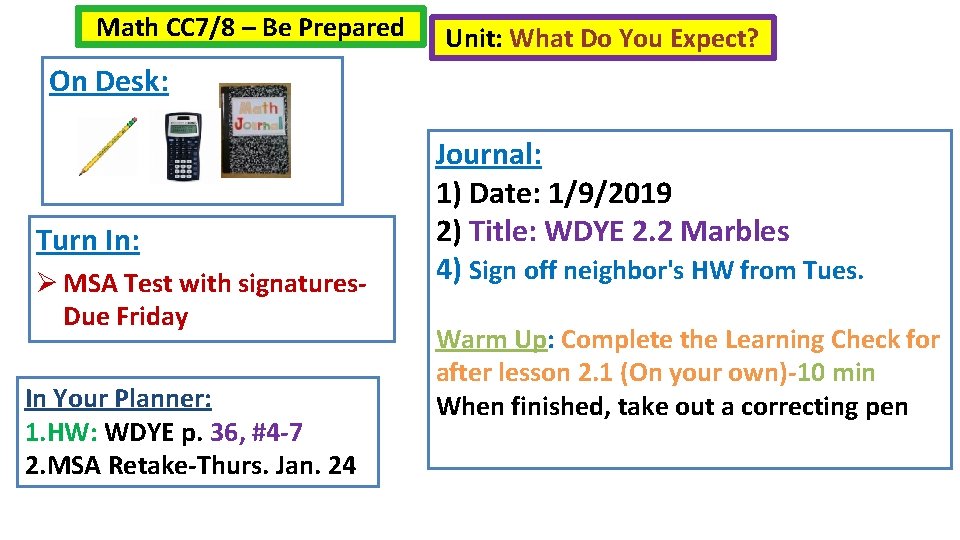 Math CC7/8 – Be Prepared

Unit: What Do You Expect?

On Desk:

Math Journal

Turn In:

➢ MSA Test with signatures-Due Friday

In Your Planner:
1.HW: WDYE p. 36, #4-7
2.MSA Retake-Thurs. Jan. 24

Journal:
1) Date: 1/9/2019
2) Title: WDYE 2.2 Marbles
4) Sign off neighbor's HW from Tues.

Warm Up: Complete the Learning Check for after lesson 2.1 (On your own)-10 min
When finished, take out a correcting pen